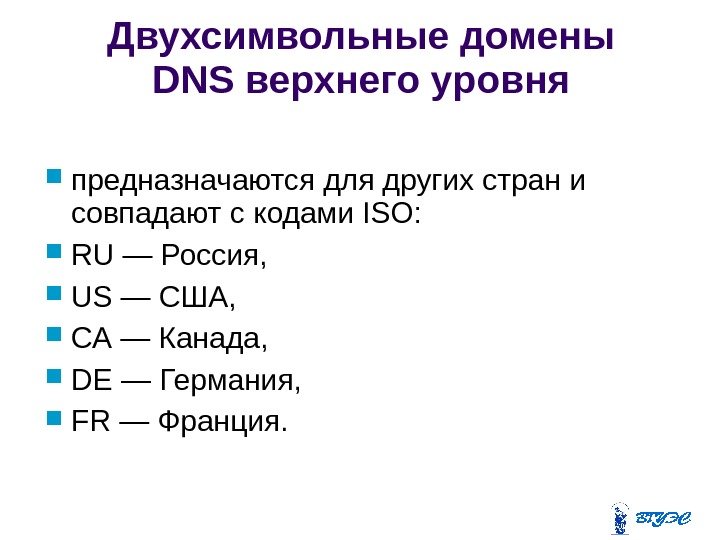 Двухсимвольные домены DNS верхнего уровня

предназначаются для других стран и совпадают с кодами ISO:

RU — Россия,

US — США,

CA — Канада,

DE — Германия,

FR — Франция.

ВГУЭС